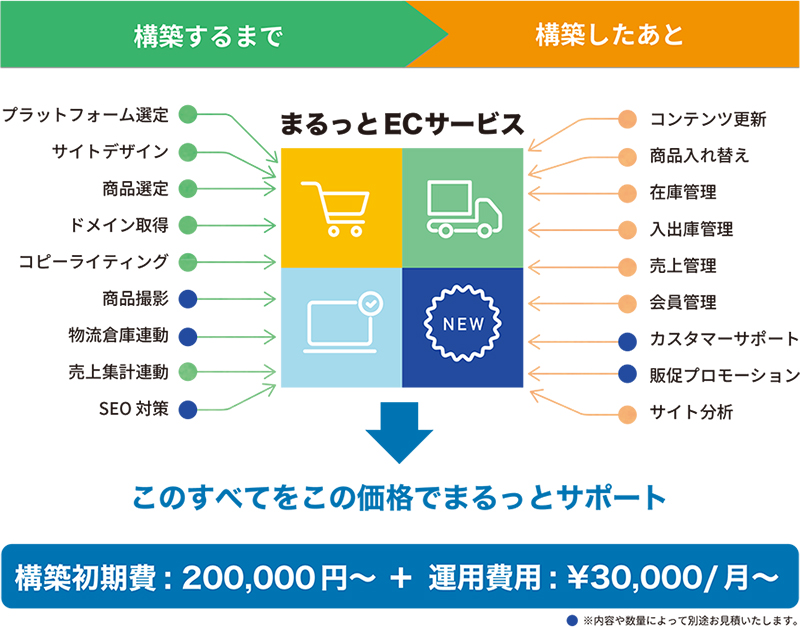 構築するまで

構築したあと

プラットフォーム選定
サイトデザイン
商品選定
ドメイン取得
コピーライティング
商品撮影
物流倉庫連動
売上集計連動
SEO 対策

まるっとECサービス

NEW

コンテンツ更新
商品入れ替え
在庫管理
入出庫管理
売上管理
会員管理
カスタマーサポート
販促プロモーション
サイト分析

このすべてをこの価格でまるっとサポート

構築初期費：200,000円〜 ＋ 運用費用：¥30,000/月〜

※内容や数量によって別途お見積いたします。